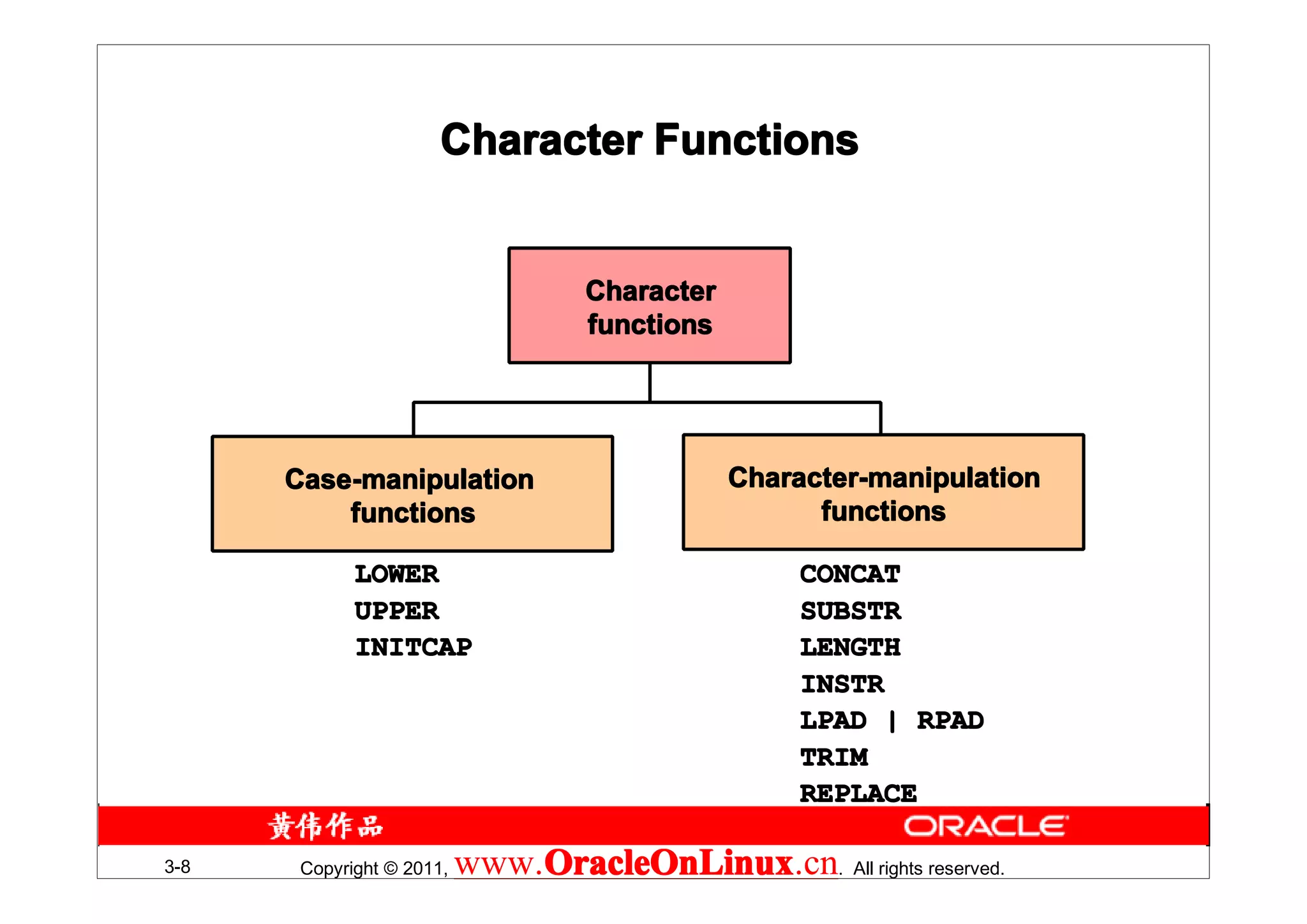 Character Functions

Character functions

Case-manipulation functions

Character-manipulation functions

LOWER
UPPER
INITCAP

CONCAT
SUBSTR
LENGTH
INSTR
LPAD | RPAD
TRIM
REPLACE

黄伟作品

ORACLE

3-8

Copyright © 2011, www.OracleOnLinux.cn. All rights reserved.